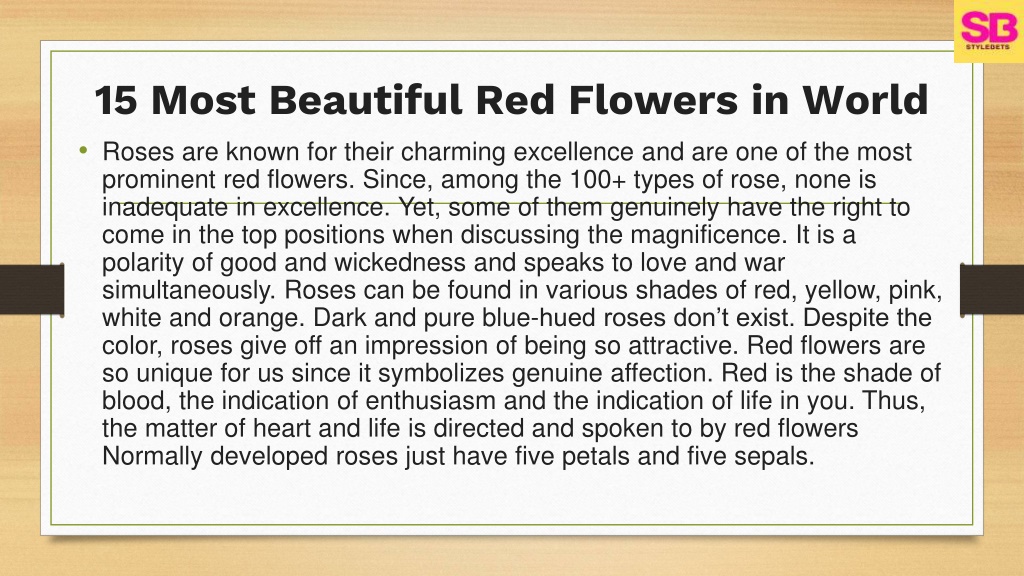 SB
STYLEBETS

15 Most Beautiful Red Flowers in World

• Roses are known for their charming excellence and are one of the most prominent red flowers. Since, among the 100+ types of rose, none is inadequate in excellence. Yet, some of them genuinely have the right to come in the top positions when discussing the magnificence. It is a polarity of good and wickedness and speaks to love and war simultaneously. Roses can be found in various shades of red, yellow, pink, white and orange. Dark and pure blue-hued roses don't exist. Despite the color, roses give off an impression of being so attractive. Red flowers are so unique for us since it symbolizes genuine affection. Red is the shade of blood, the indication of enthusiasm and the indication of life in you. Thus, the matter of heart and life is directed and spoken to by red flowers Normally developed roses just have five petals and five sepals.